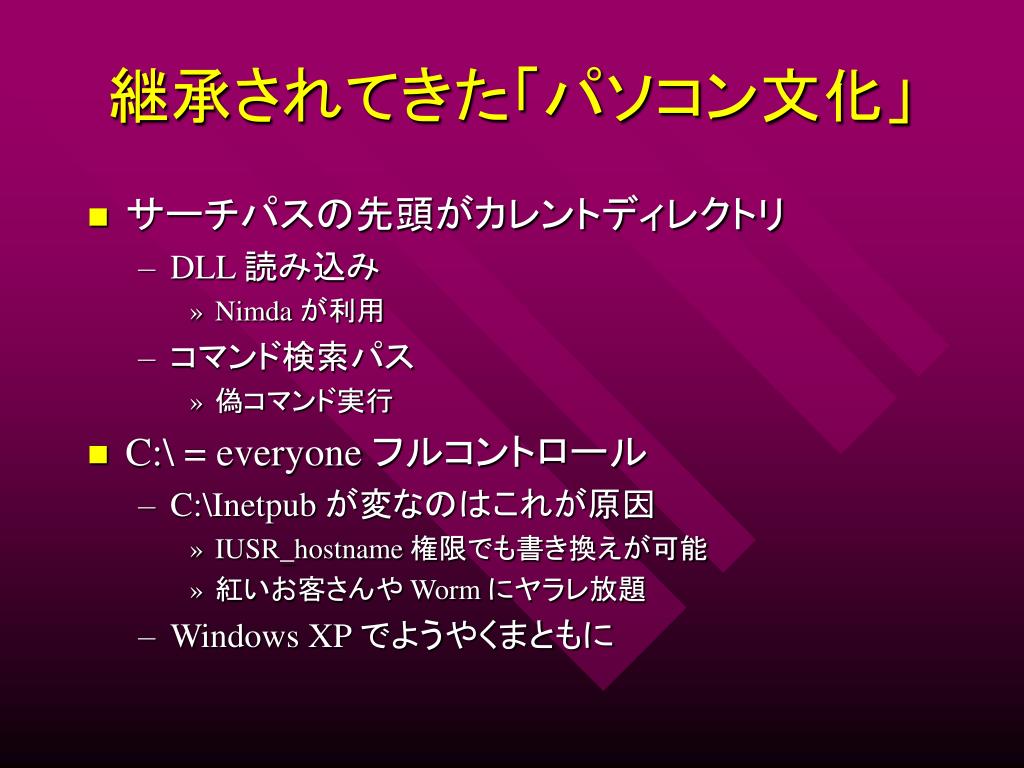 継承されてきた「パソコン文化」

■ サーチパスの先頭がカレントディレクトリ

– DLL 読み込み

» Nimda が利用

– コマンド検索パス

» 偽コマンド実行

■ C:\ = everyone フルコントロール

– C:\Inetpub が変なのはこれが原因

» IUSR_hostname 権限でも書き換えが可能

» 紅いお客さんや Worm にヤラレ放題

– Windows XP でようやくまともに